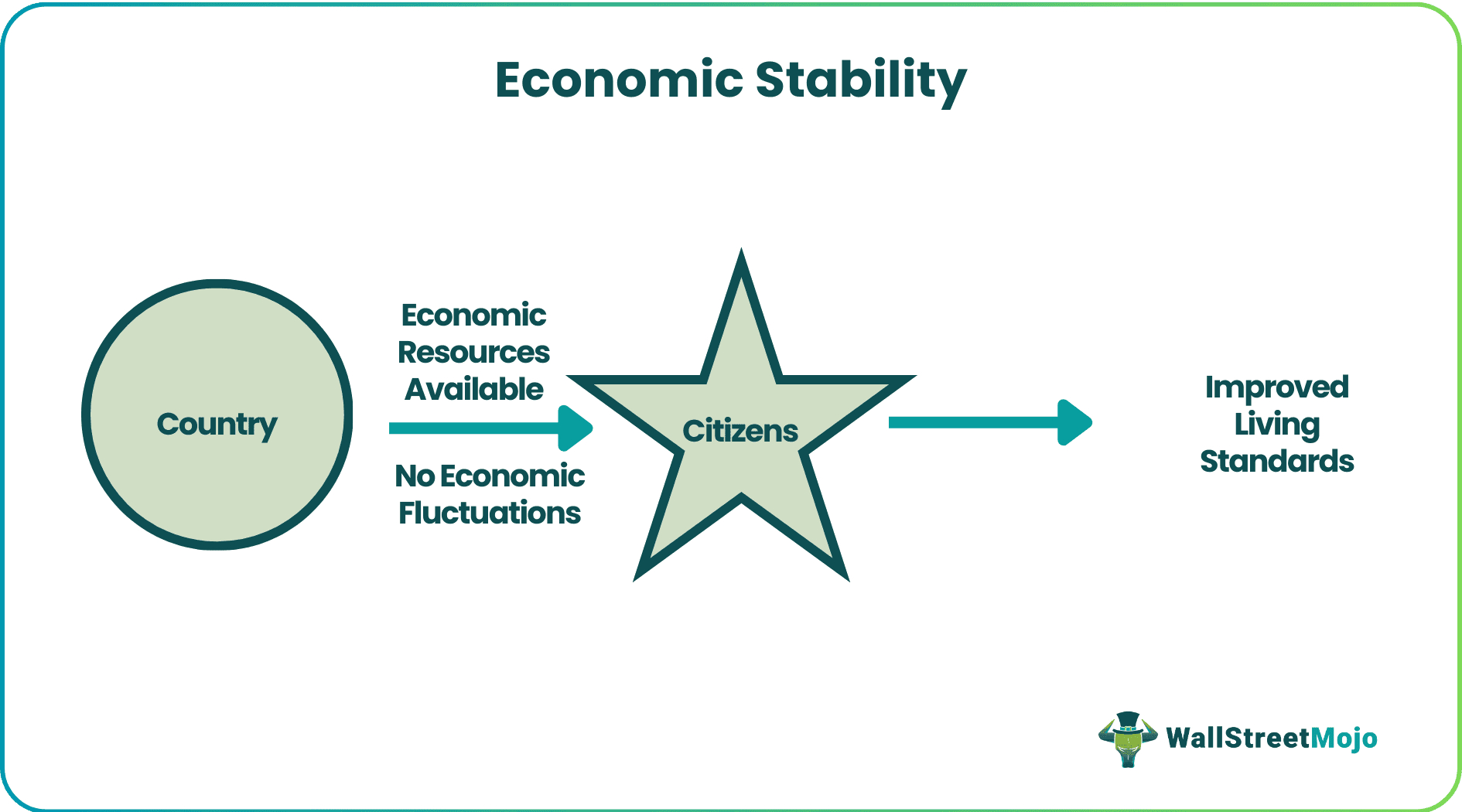 Economic Stability

Country

Economic Resources Available

No Economic Fluctuations

Citizens

Improved Living Standards

WallStreetMojo